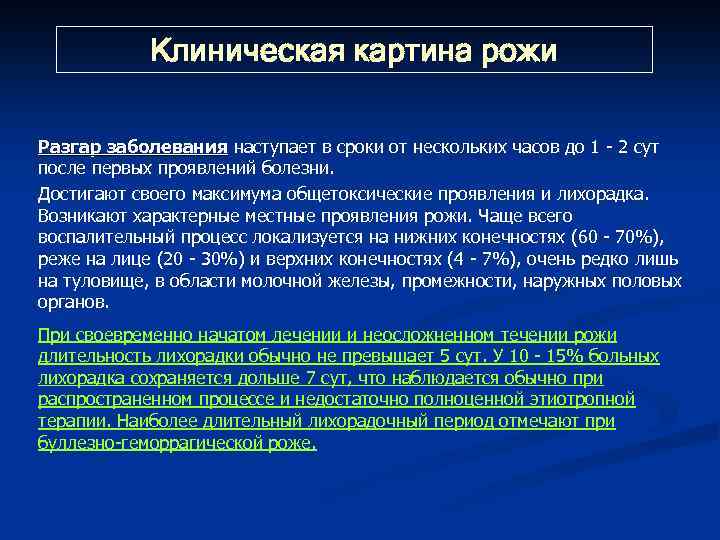 Клиническая картина рожи

Разгар заболевания наступает в сроки от нескольких часов до 1 - 2 сут после первых проявлений болезни.

Достигают своего максимума общетоксические проявления и лихорадка. Возникают характерные местные проявления рожи. Чаще всего воспалительный процесс локализуется на нижних конечностях (60 - 70%), реже на лице (20 - 30%) и верхних конечностях (4 - 7%), очень редко лишь на туловище, в области молочной железы, промежности, наружных половых органов.

При своевременно начатом лечении и неосложненном течении рожи длительность лихорадки обычно не превышает 5 сут. У 10 - 15% больных лихорадка сохраняется дольше 7 сут, что наблюдается обычно при распространенном процессе и недостаточно полноценной этиотропной терапии. Наиболее длительный лихорадочный период отмечают при буллезно-геморрагической роже.